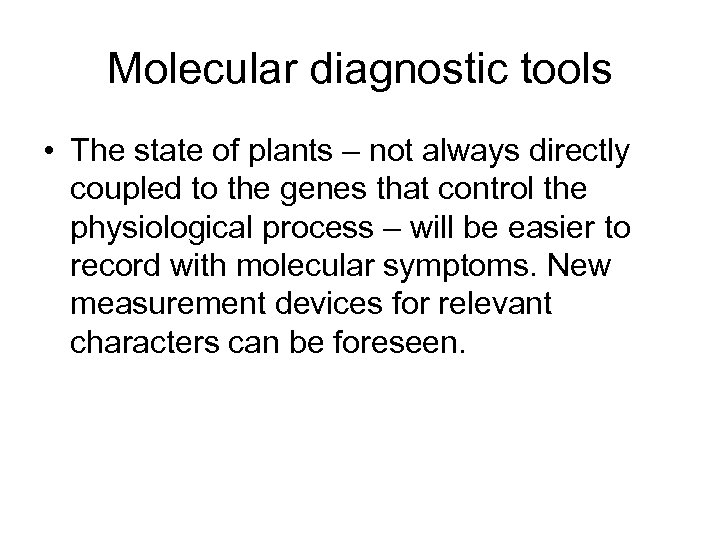 Molecular diagnostic tools

• The state of plants – not always directly coupled to the genes that control the physiological process – will be easier to record with molecular symptoms. New measurement devices for relevant characters can be foreseen.